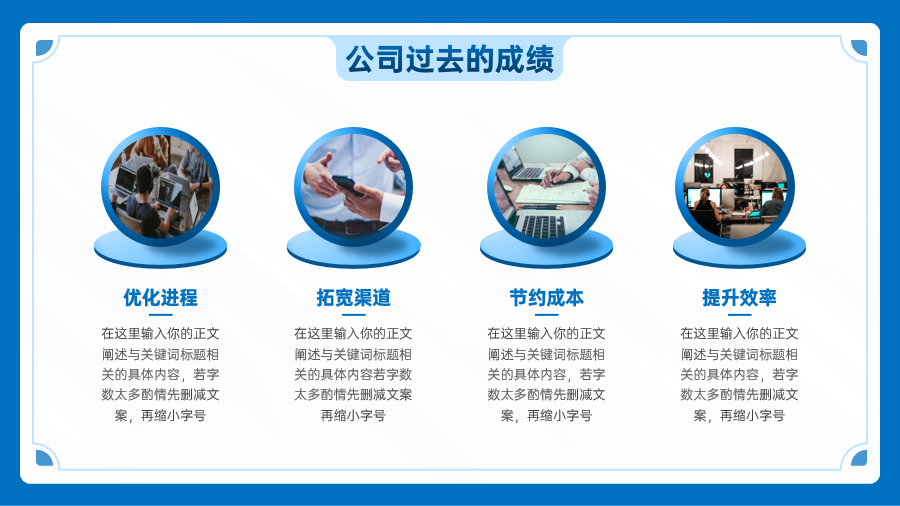 公司过去的成绩

优化进程

在这里输入你的正文阐述与关键词标题相关的具体内容，若字数太多酌情先删减文案，再缩小字号

拓宽渠道

在这里输入你的正文阐述与关键词标题相关的具体内容若字数太多酌情先删减文案再缩小字号

节约成本

在这里输入你的正文阐述与关键词标题相关的具体内容，若字数太多酌情先删减文案，再缩小字号

提升效率

在这里输入你的正文阐述与关键词标题相关的具体内容，若字数太多酌情先删减文案，再缩小字号